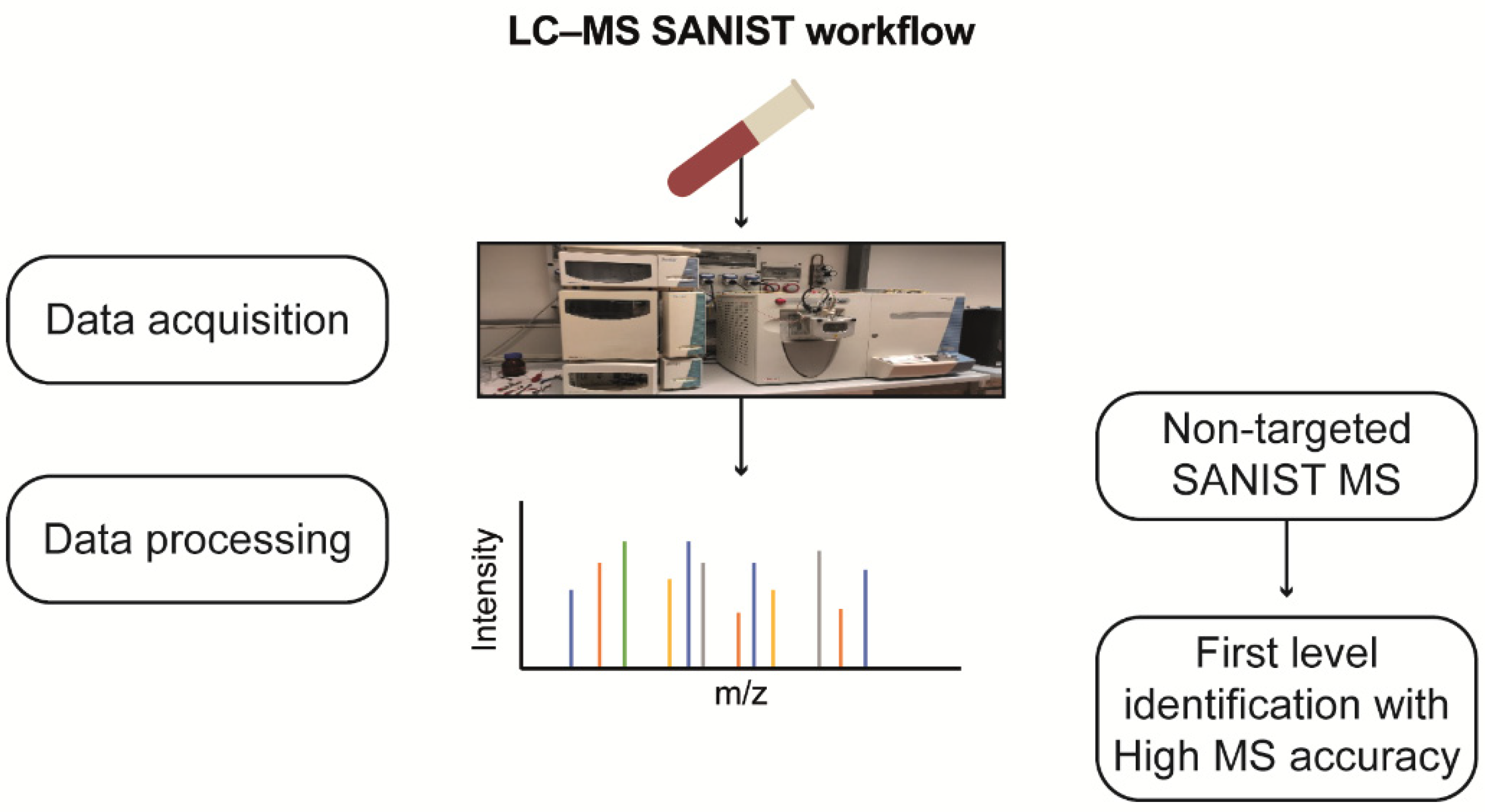 LC–MS SANIST workflow

Data acquisition

Data processing

Intensity

m/z

Non-targeted SANIST MS

First level identification with High MS accuracy